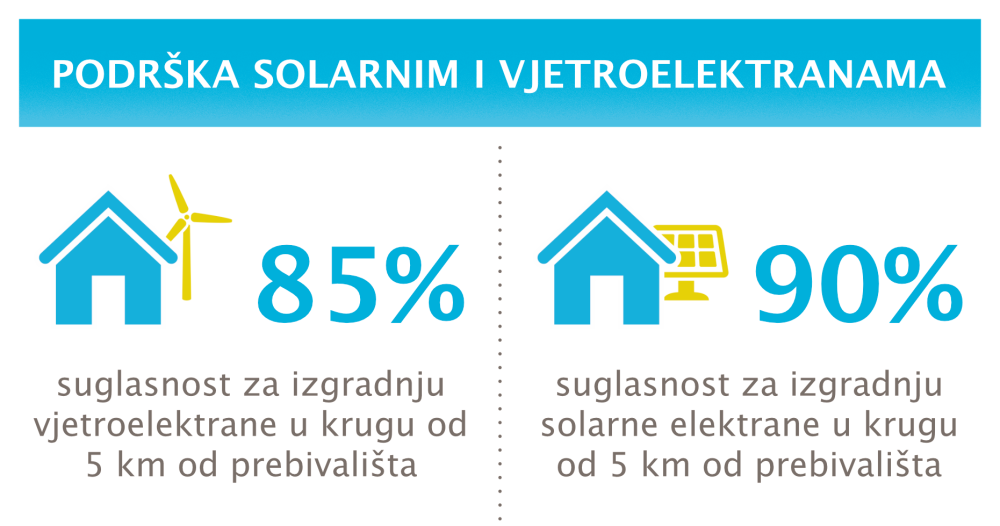 PODRŠKA SOLARNIM I VJETROELEKTRANAMA

85%

suglasnost za izgradnju vjetroelektrane u krugu od 5 km od prebivališta

90%

suglasnost za izgradnju solarne elektrane u krugu od 5 km od prebivališta